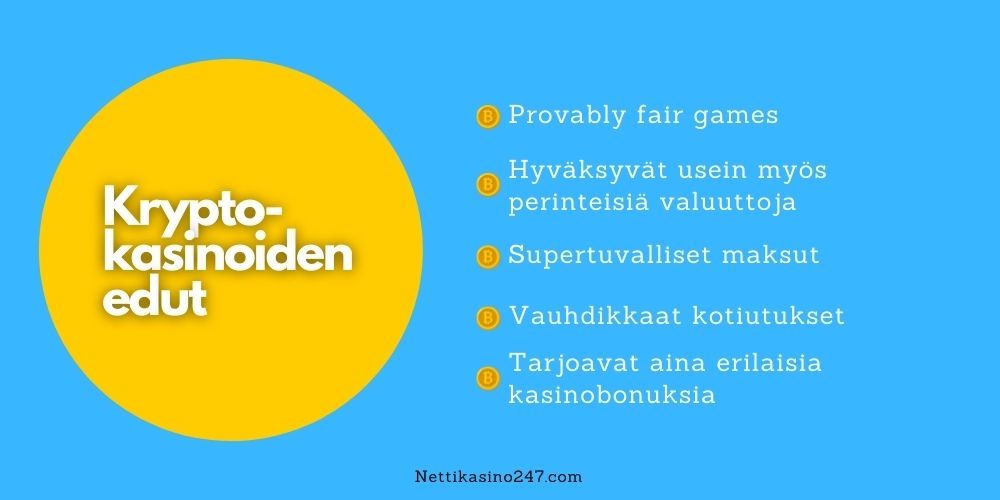 Krypto-kasinoiden edut

Provably fair games

Hyväksyvät usein myös perinteisiä valuuttoja

Supertuvalliset maksut

Vauhdikkaat kotiutukset

Tarjoavat aina erilaisia kasinobonuksia

Nettikasino247.com